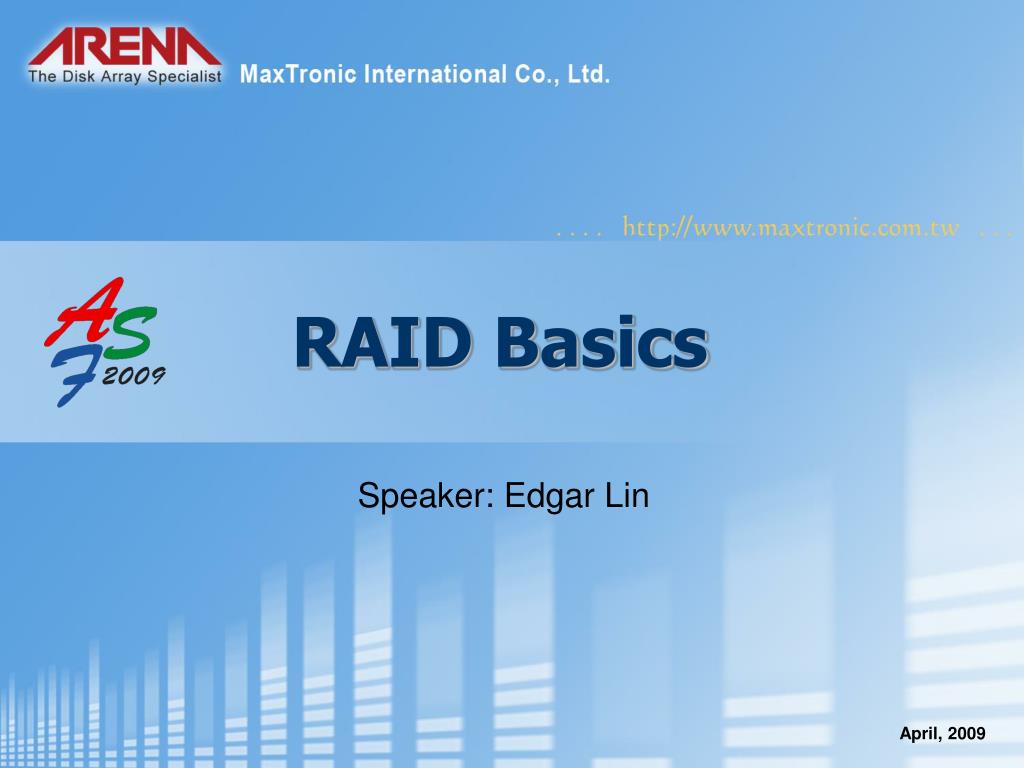 ARENA
The Disk Array Specialist
MaxTronic International Co., Ltd.

. . . . http://www.maxtronic.com.tw . . .

ASF 2009

RAID Basics

Speaker: Edgar Lin

April, 2009